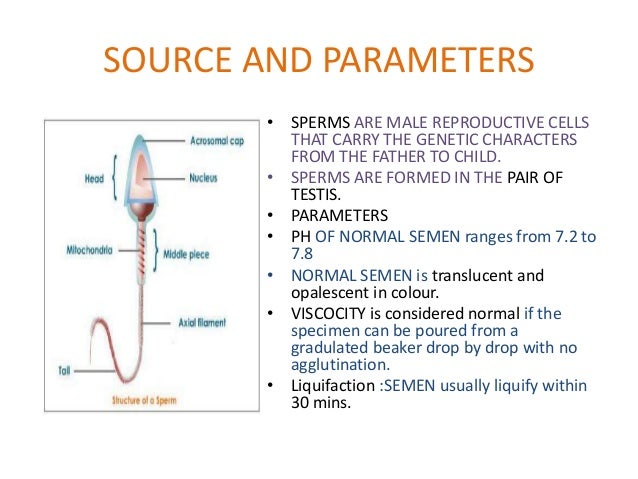 SOURCE AND PARAMETERS

Acrosomal cap
Head
Nucleus
Mitochondria
Middle piece
Axial filament
Tail
Structure of a Sperm

• SPERMS ARE MALE REPRODUCTIVE CELLS THAT CARRY THE GENETIC CHARACTERS FROM THE FATHER TO CHILD.
• SPERMS ARE FORMED IN THE PAIR OF TESTIS.
• PARAMETERS
• PH OF NORMAL SEMEN ranges from 7.2 to 7.8
• NORMAL SEMEN is translucent and opalescent in colour.
• VISCOCITY is considered normal if the specimen can be poured from a gradulated beaker drop by drop with no agglutination.
• Liquifaction :SEMEN usually liquify within 30 mins.